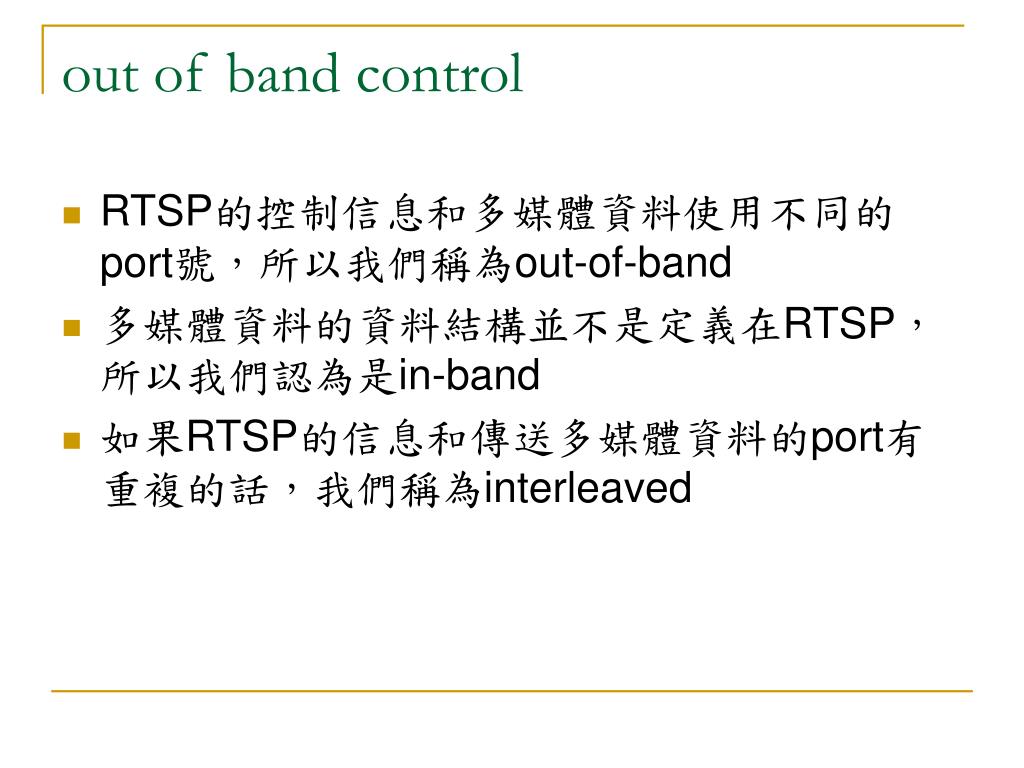 out of band control

RTSP的控制信息和多媒體資料使用不同的port號，所以我們稱為out-of-band

多媒體資料的資料結構並不是定義在RTSP，所以我們認為是in-band

如果RTSP的信息和傳送多媒體資料的port有重複的話，我們稱為interleaved